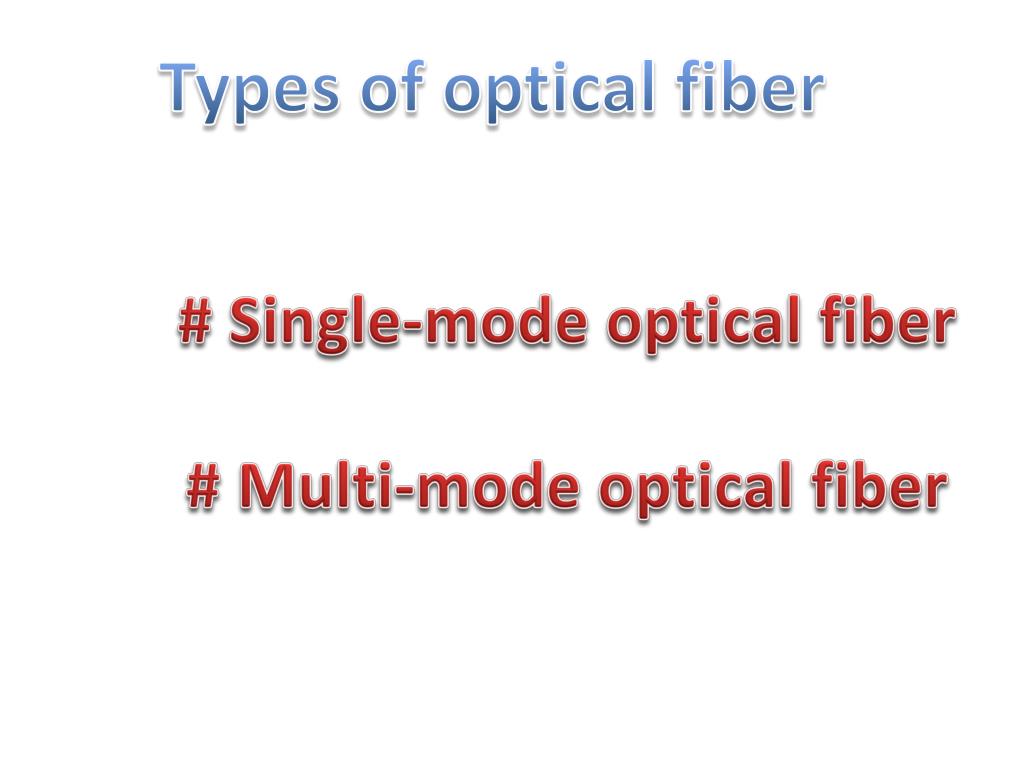 Types of optical fiber

# Single-mode optical fiber

# Multi-mode optical fiber